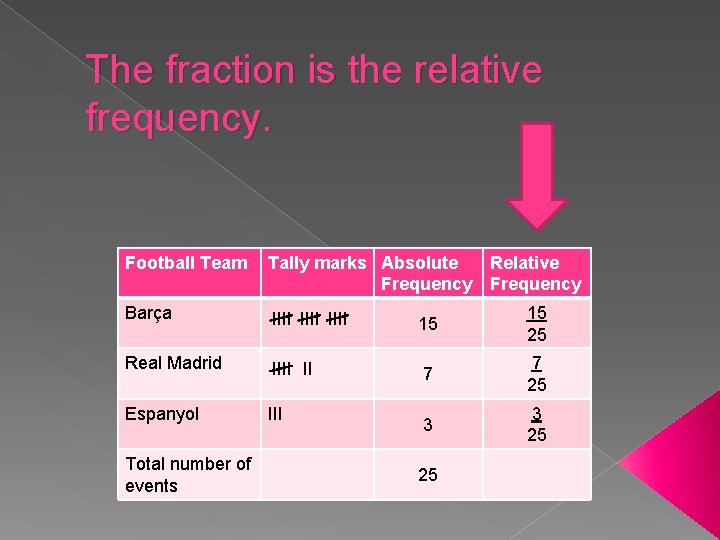 The fraction is the relative frequency.

| Football Team | Tally marks | Absolute Frequency | Relative Frequency |
|---|---|---|---|
| Barça | ~~IIII~~ ~~IIII~~ ~~IIII~~ | 15 | $\frac{15}{25}$ |
| Real Madrid | ~~IIII~~ II | 7 | $\frac{7}{25}$ |
| Espanyol | III | 3 | $\frac{3}{25}$ |
| Total number of events | | 25 | |